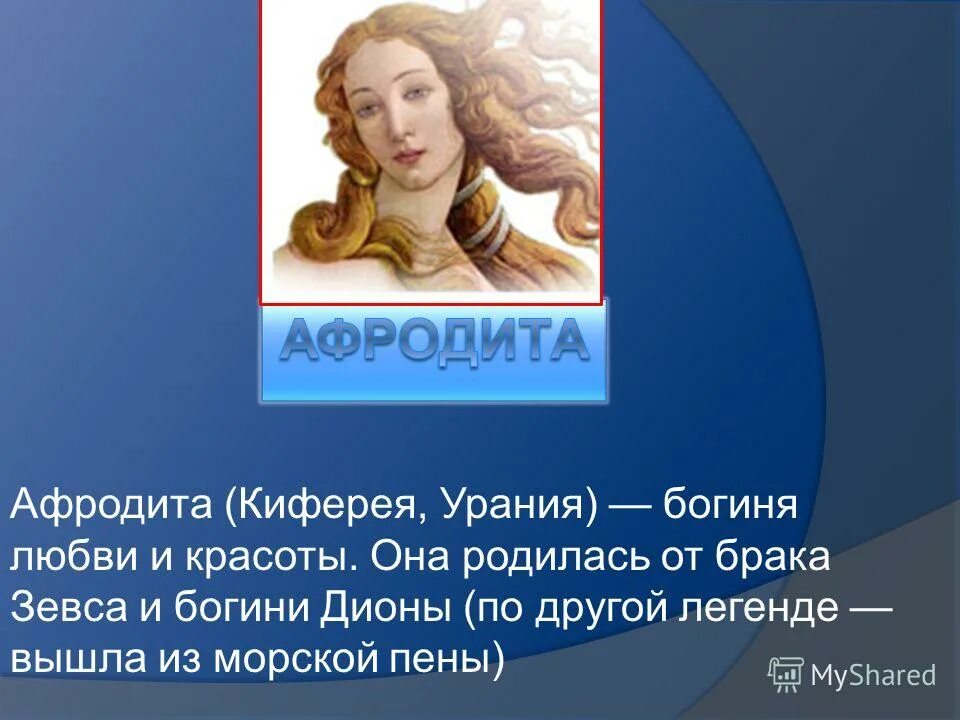 АФРОДИТА

Афродита (Киферея, Урания) — богиня любви и красоты. Она родилась от брака Зевса и богини Дионы (по другой легенде — вышла из морской пены)

MyShared